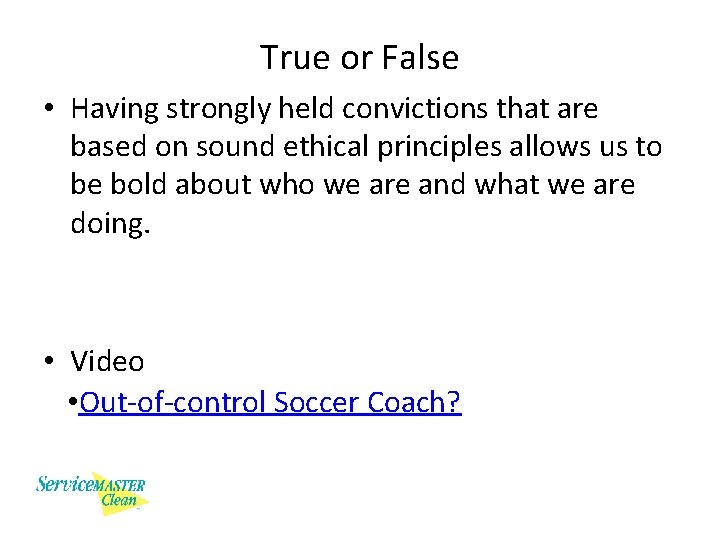 True or False

• Having strongly held convictions that are based on sound ethical principles allows us to be bold about who we are and what we are doing.

• Video
•Out-of-control Soccer Coach?

ServiceMASTER Clean